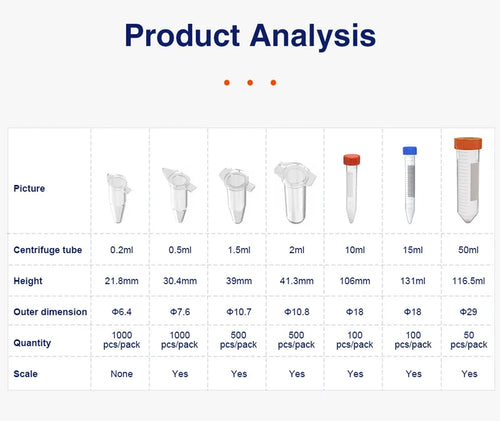 Product Analysis

| Picture | | | | | | | |
|---|---|---|---|---|---|---|---|
| Centrifuge tube | 0.2ml | 0.5ml | 1.5ml | 2ml | 10ml | 15ml | 50ml |
| Height | 21.8mm | 30.4mm | 39mm | 41.3mm | 106mm | 131ml | 116.5ml |
| Outer dimension | Φ6.4 | Φ7.6 | Φ10.7 | Φ10.8 | Φ18 | Φ18 | Φ29 |
| Quantity | 1000 pcs/pack | 1000 pcs/pack | 500 pcs/pack | 500 pcs/pack | 100 pcs/pack | 100 pcs/pack | 50 pcs/pack |
| Scale | None | Yes | Yes | Yes | Yes | Yes | Yes |